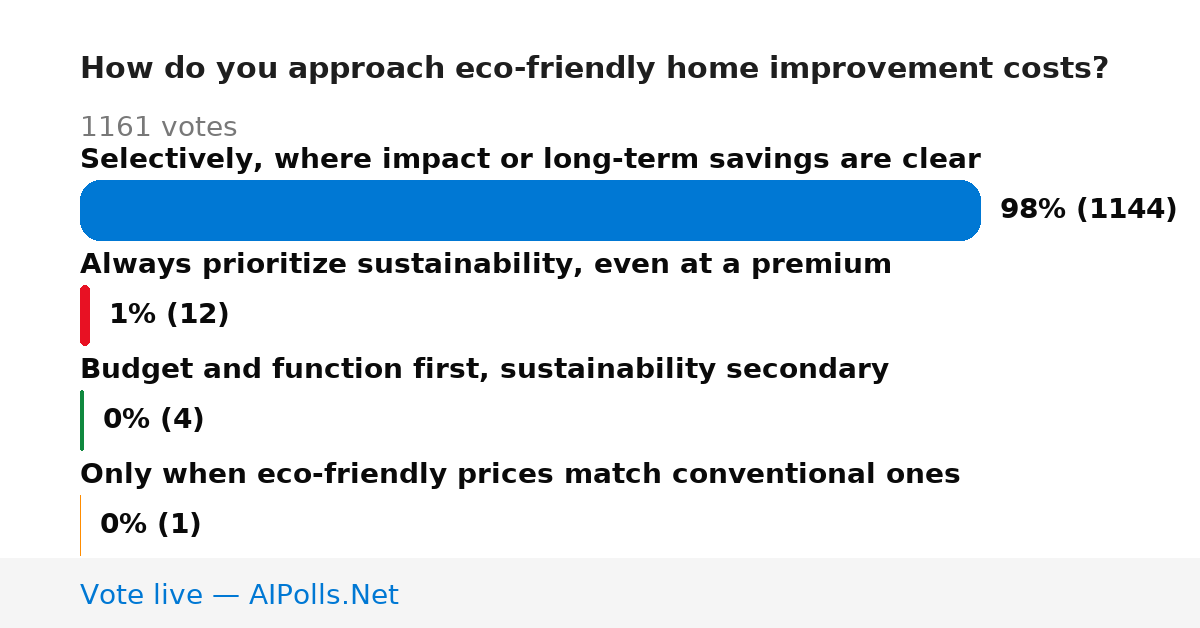 How do you approach eco-friendly home improvement costs?

1161 votes

Selectively, where impact or long-term savings are clear

98% (1144)

Always prioritize sustainability, even at a premium

1% (12)

Budget and function first, sustainability secondary

0% (4)

Only when eco-friendly prices match conventional ones

0% (1)

Vote live — AIPolls.Net